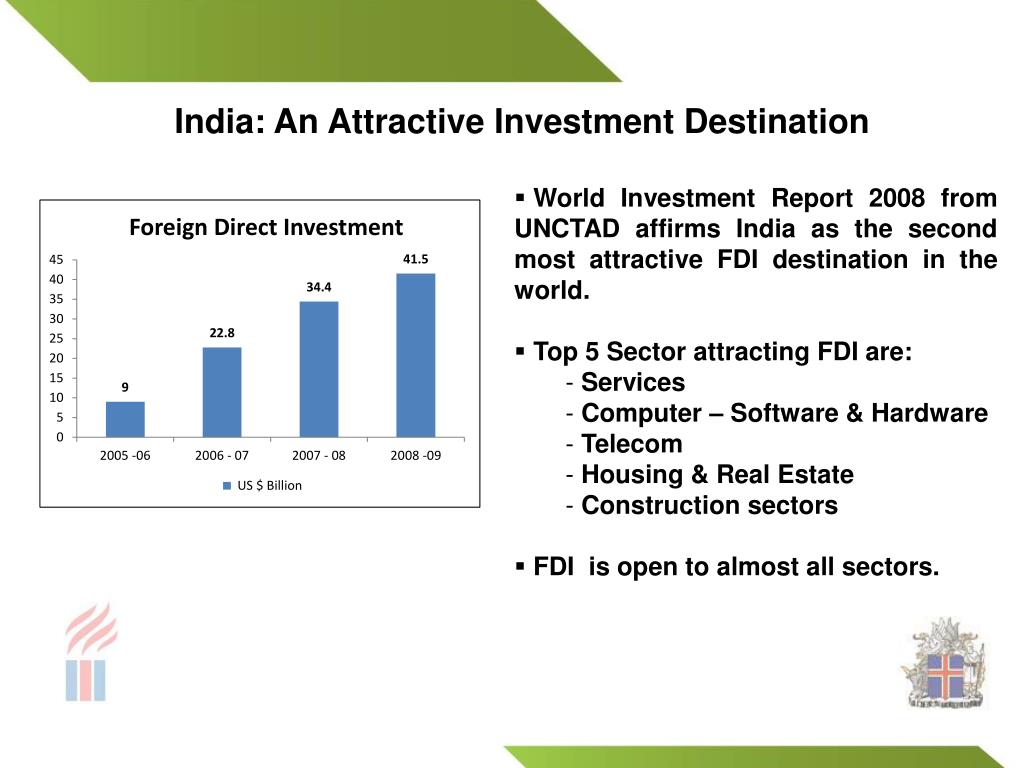 India: An Attractive Investment Destination

Foreign Direct Investment

45
40
35
30
25
20
15
10
5
0

9
22.8
34.4
41.5

2005 -06
2006 - 07
2007 - 08
2008 -09

US $ Billion

▪ World Investment Report 2008 from UNCTAD affirms India as the second most attractive FDI destination in the world.

▪ Top 5 Sector attracting FDI are:
- Services
- Computer – Software & Hardware
- Telecom
- Housing & Real Estate
- Construction sectors

▪ FDI is open to almost all sectors.